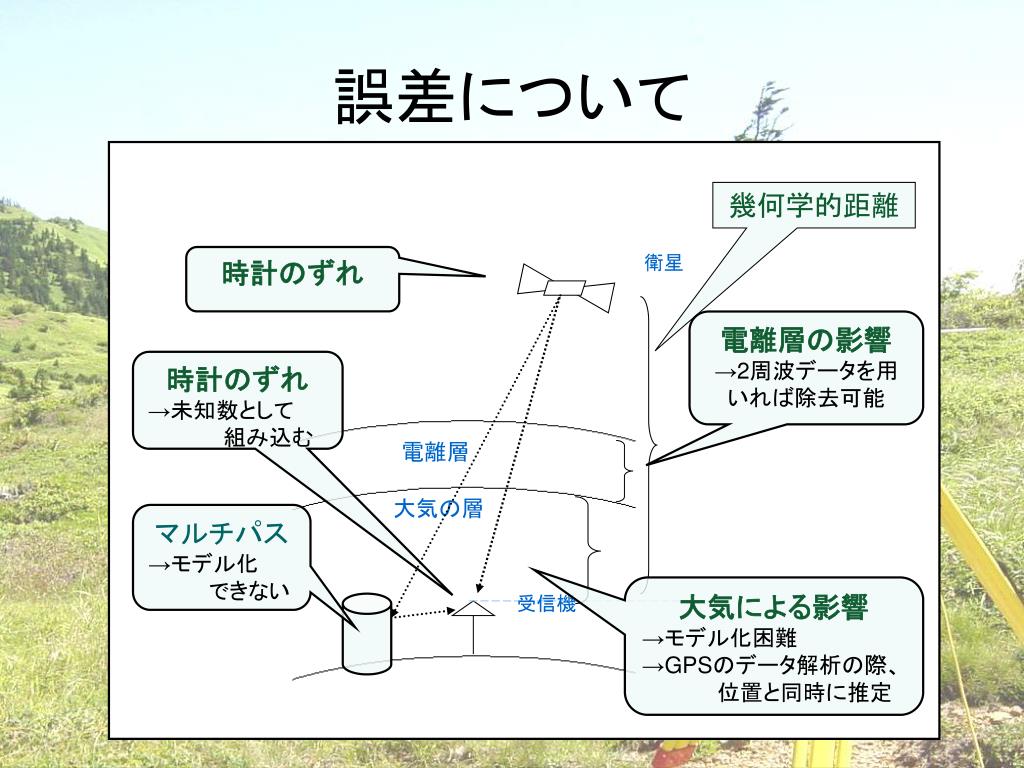 誤差について

幾何学的距離

時計のずれ

衛星

電離層の影響
→2周波データを用いれば除去可能

時計のずれ
→未知数として組み込む

電離層

大気の層

マルチパス
→モデル化できない

受信機

大気による影響
→モデル化困難
→GPSのデータ解析の際、位置と同時に推定